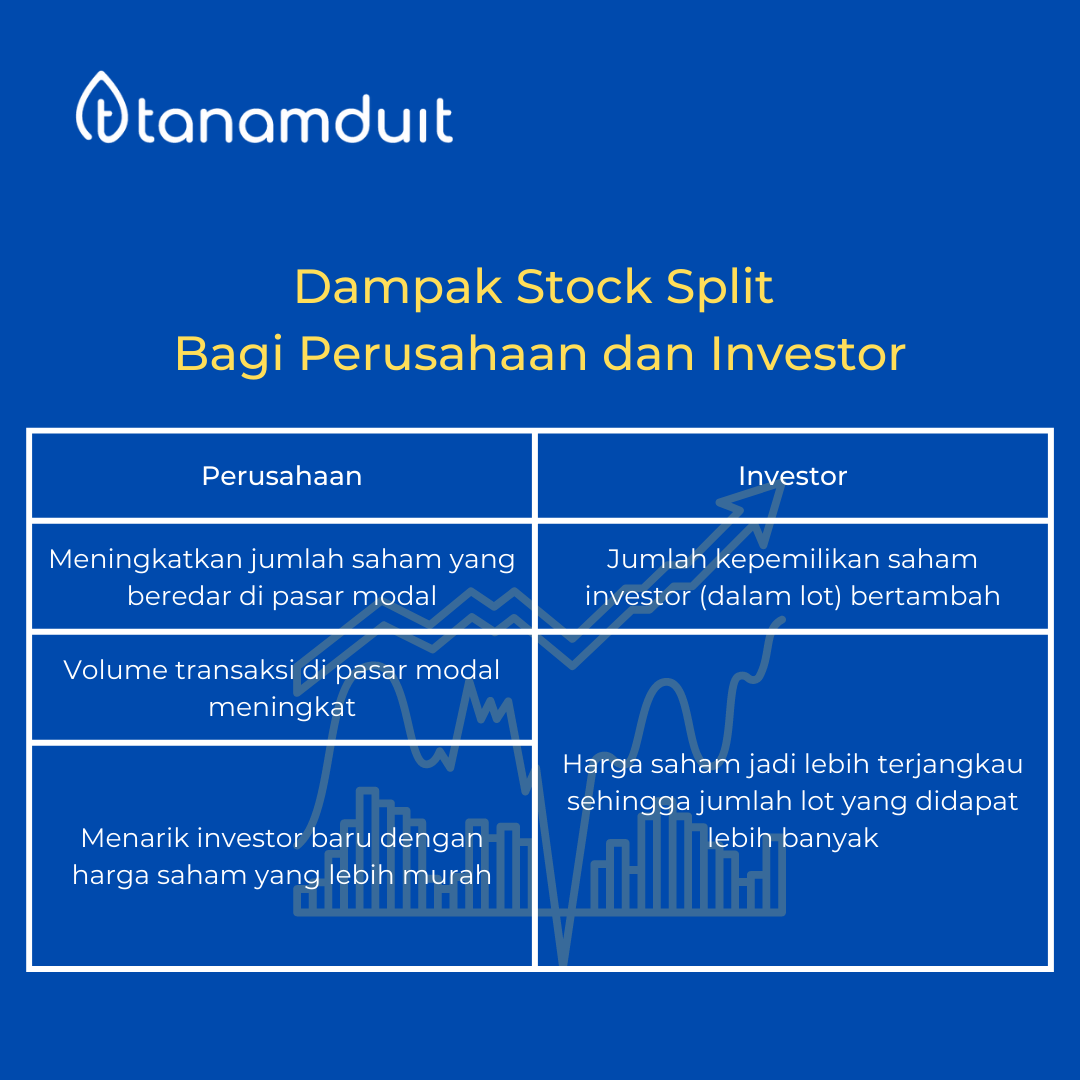 tanamduit

Dampak Stock Split
Bagi Perusahaan dan Investor

| Perusahaan | Investor |
|---|---|
| Meningkatkan jumlah saham yang beredar di pasar modal | Jumlah kepemilikan saham investor (dalam lot) bertambah |
| Volume transaksi di pasar modal meningkat | Harga saham jadi lebih terjangkau sehingga jumlah lot yang didapat lebih banyak |
| Menarik investor baru dengan harga saham yang lebih murah | |